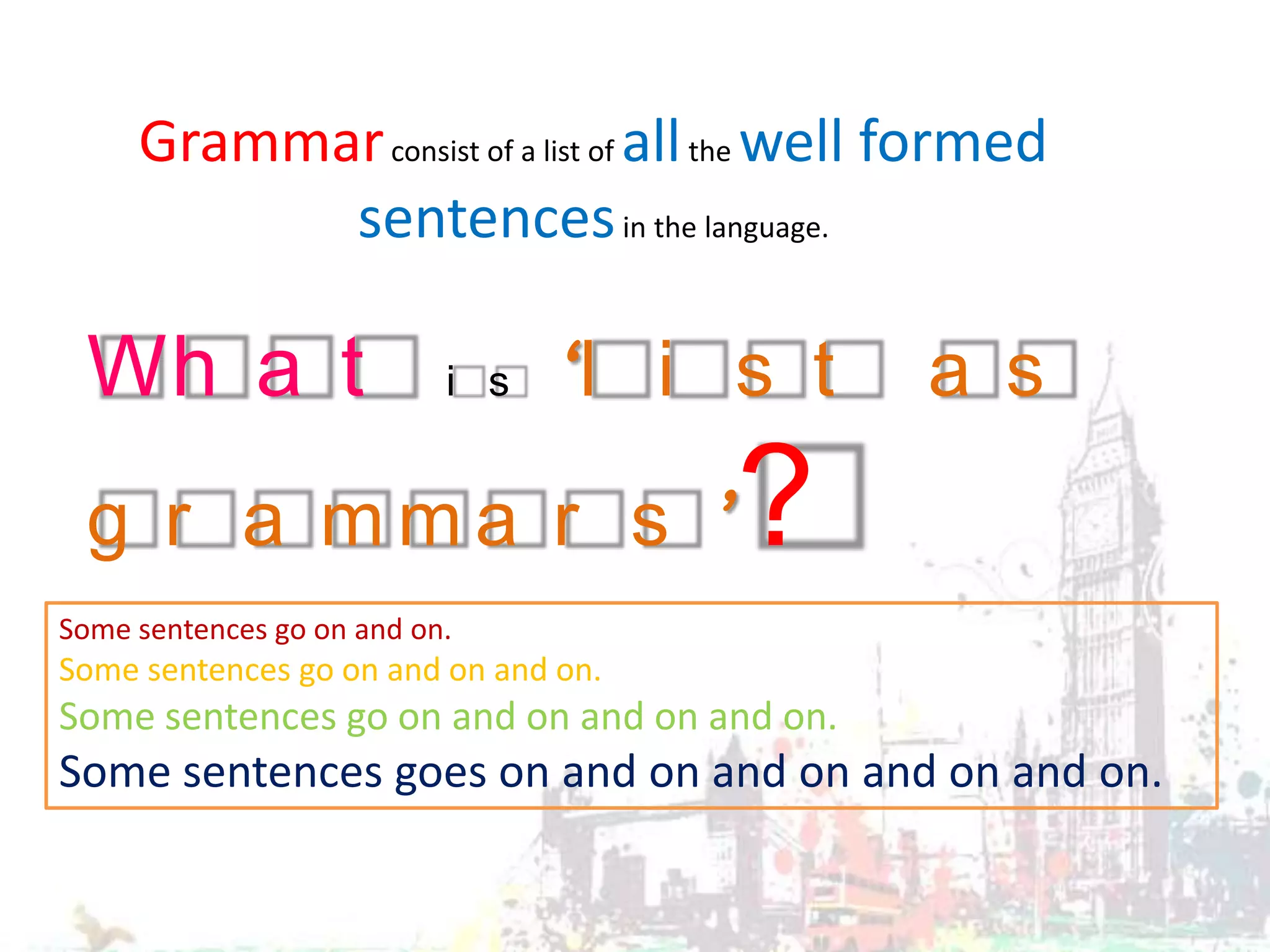 Grammar consist of a list of all the well formed sentences in the language.

What is 'list as grammars'?

Some sentences go on and on.
Some sentences go on and on and on.
Some sentences go on and on and on and on.
Some sentences goes on and on and on and on and on.